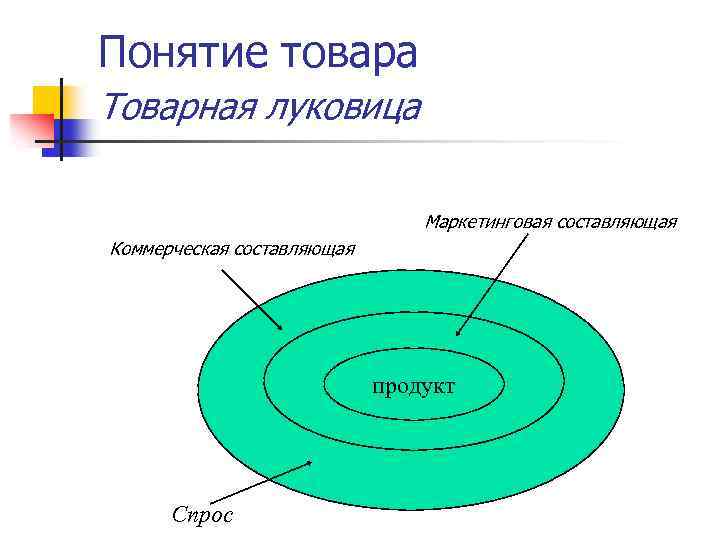 Понятие товара

Товарная луковица

Маркетинговая составляющая

Коммерческая составляющая

продукт

Спрос